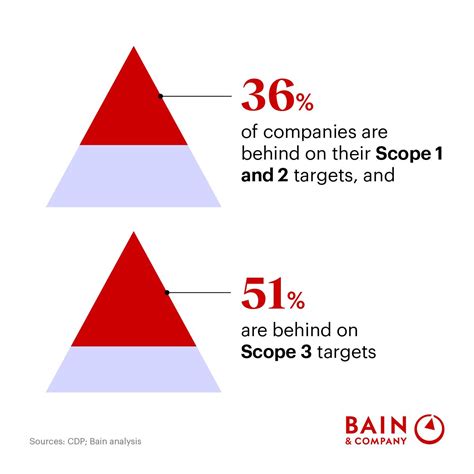 36%

of companies are behind on their Scope 1 and 2 targets, and

51%

are behind on Scope 3 targets

Sources: CDP; Bain analysis

BAIN & COMPANY